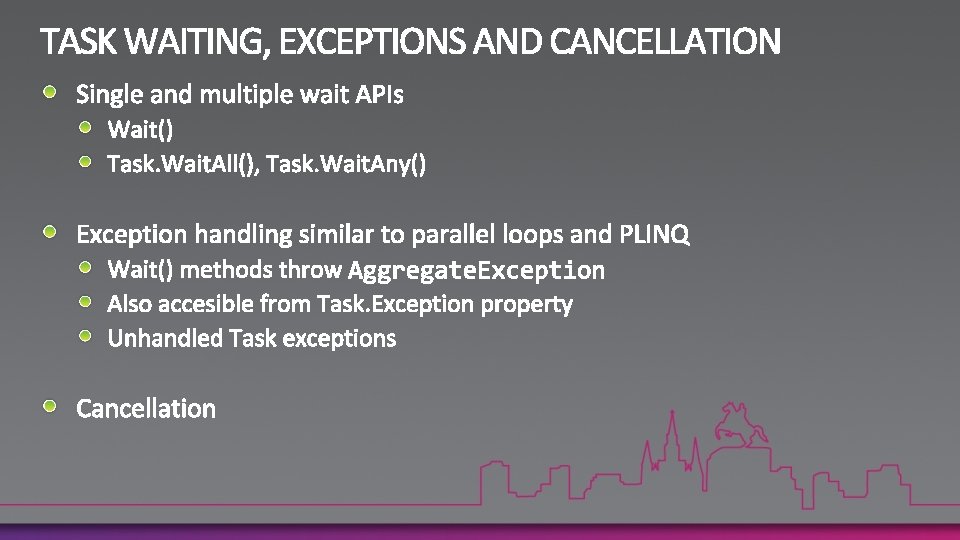 TASK WAITING, EXCEPTIONS AND CANCELLATION

Single and multiple wait APIs
Wait()
Task.WaitAll(), Task.WaitAny()

Exception handling similar to parallel loops and PLINQ
Wait() methods throw AggregateException
Also accesible from Task.Exception property
Unhandled Task exceptions

Cancellation